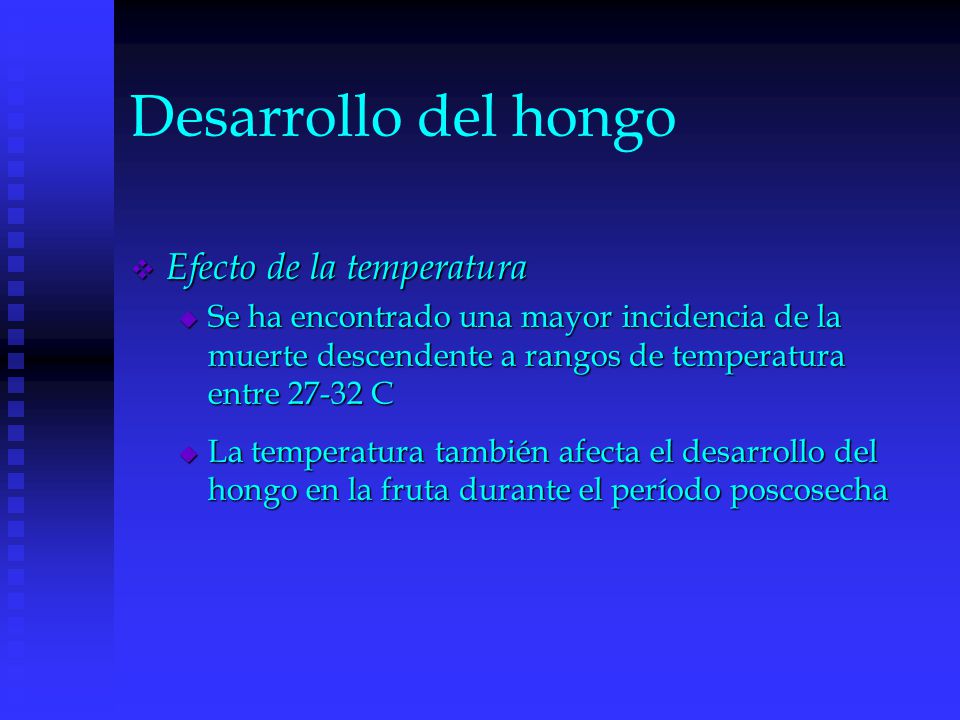 Desarrollo del hongo

Efecto de la temperatura

Se ha encontrado una mayor incidencia de la muerte descendente a rangos de temperatura entre 27-32 C

La temperatura también afecta el desarrollo del hongo en la fruta durante el período poscosecha